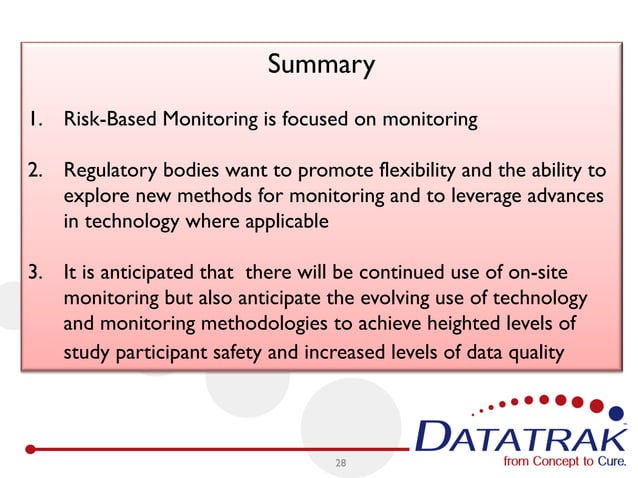 Summary

1. Risk-Based Monitoring is focused on monitoring

2. Regulatory bodies want to promote flexibility and the ability to explore new methods for monitoring and to leverage advances in technology where applicable

3. It is anticipated that there will be continued use of on-site monitoring but also anticipate the evolving use of technology and monitoring methodologies to achieve heighted levels of study participant safety and increased levels of data quality

DATATRAK™
from Concept to Cure.

28